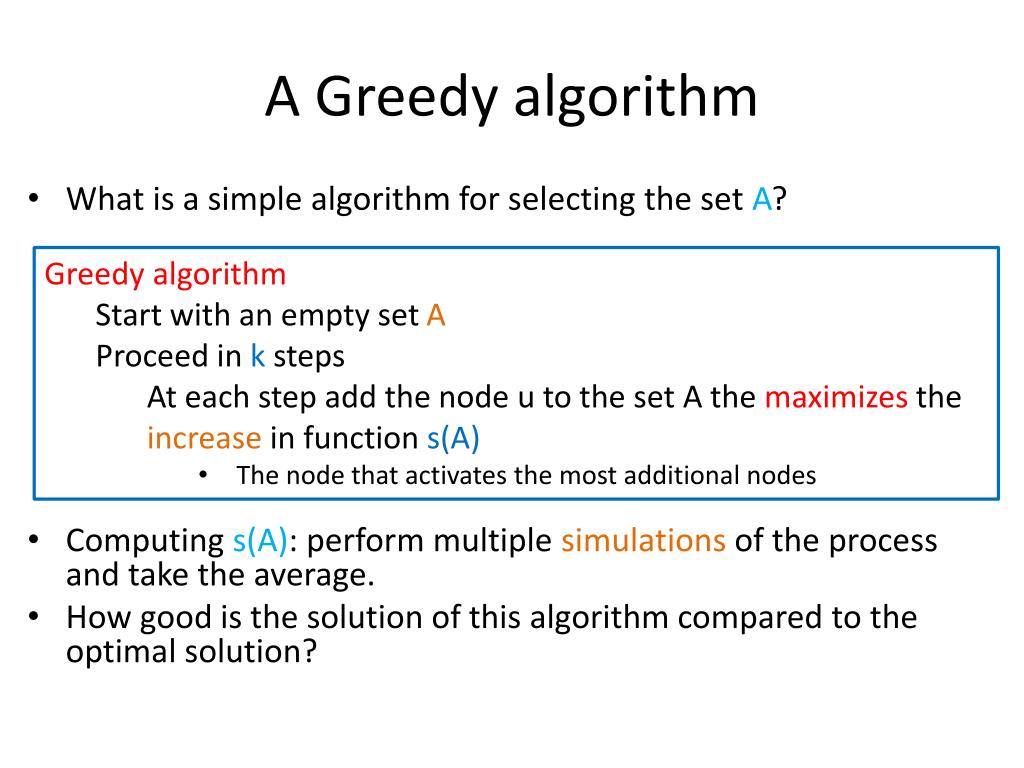 A Greedy algorithm

• What is a simple algorithm for selecting the set A?

Greedy algorithm
Start with an empty set A
Proceed in k steps
At each step add the node u to the set A the maximizes the increase in function s(A)
• The node that activates the most additional nodes

• Computing s(A): perform multiple simulations of the process and take the average.
• How good is the solution of this algorithm compared to the optimal solution?